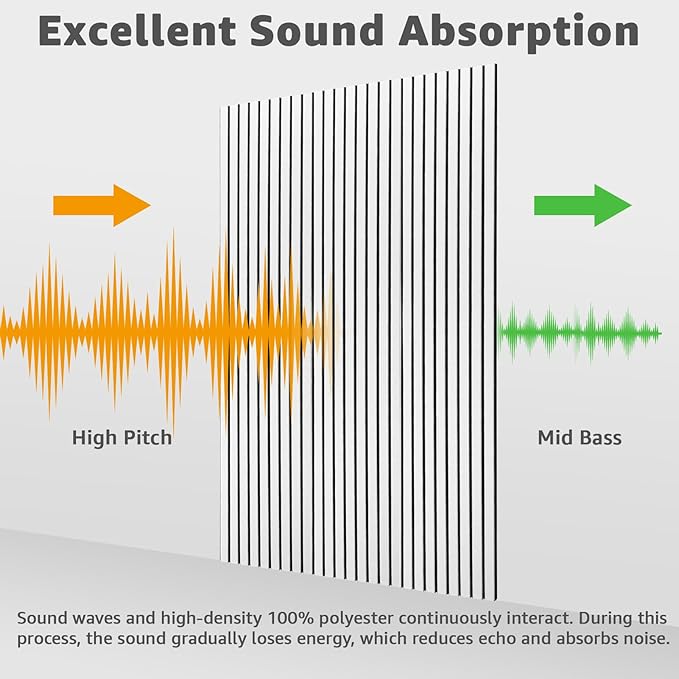 Excellent Sound Absorption

High Pitch

Mid Bass

Sound waves and high-density 100% polyester continuously interact. During this process, the sound gradually loses energy, which reduces echo and absorbs noise.